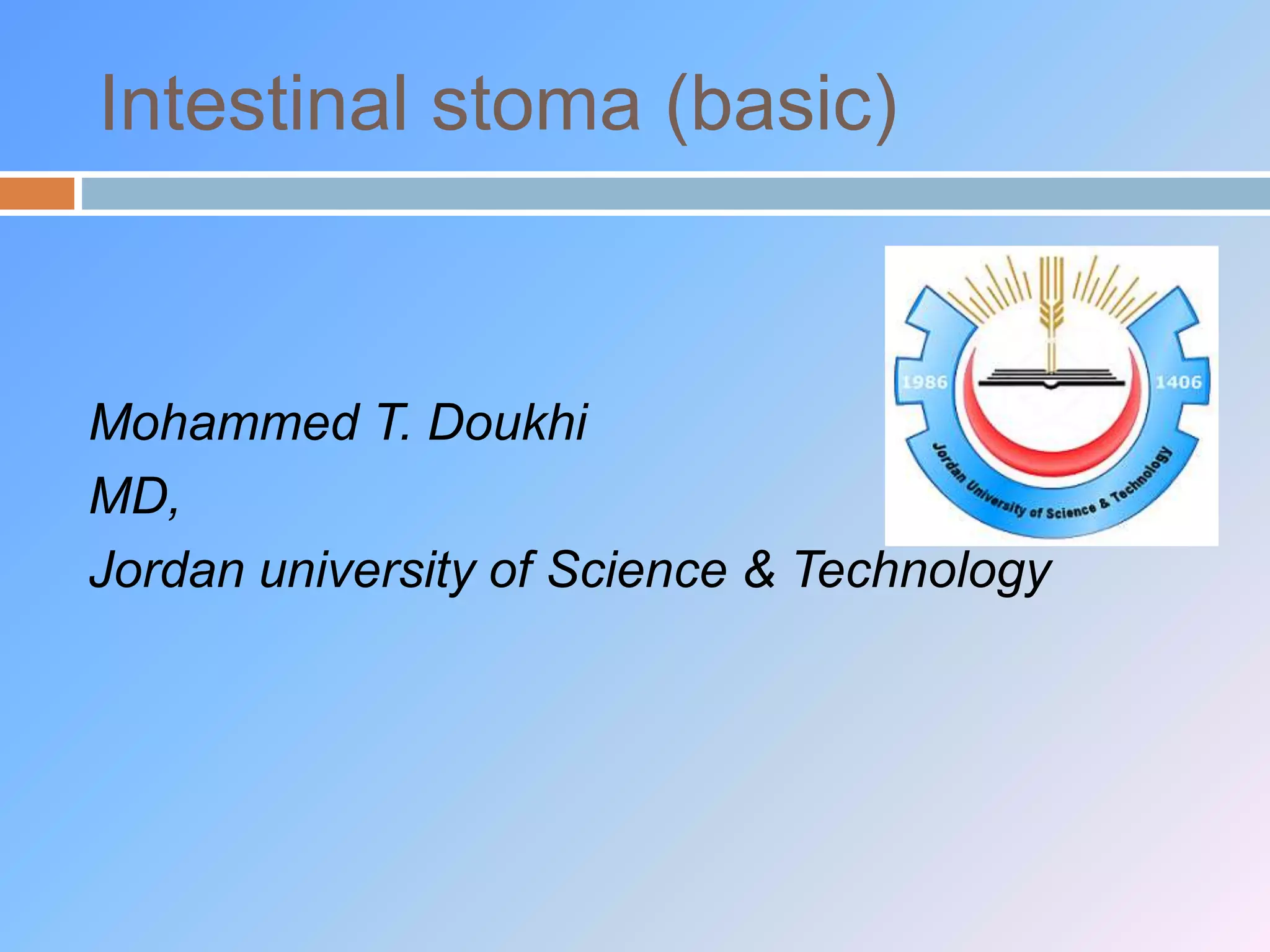 Intestinal stoma (basic)

1986 1406

Jordan University of Science & Technology

Mohammed T. Doukhi
MD,
Jordan university of Science & Technology